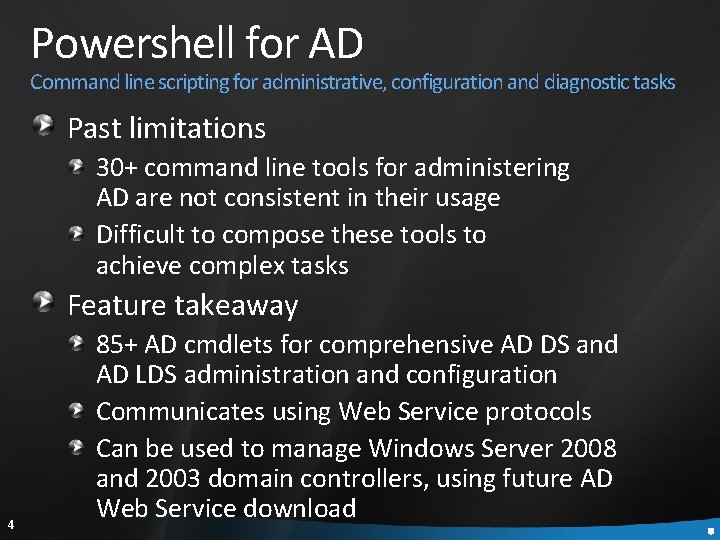 Powershell for AD

Command line scripting for administrative, configuration and diagnostic tasks

Past limitations

30+ command line tools for administering AD are not consistent in their usage

Difficult to compose these tools to achieve complex tasks

Feature takeaway

85+ AD cmdlets for comprehensive AD DS and AD LDS administration and configuration

Communicates using Web Service protocols

Can be used to manage Windows Server 2008 and 2003 domain controllers, using future AD Web Service download

4